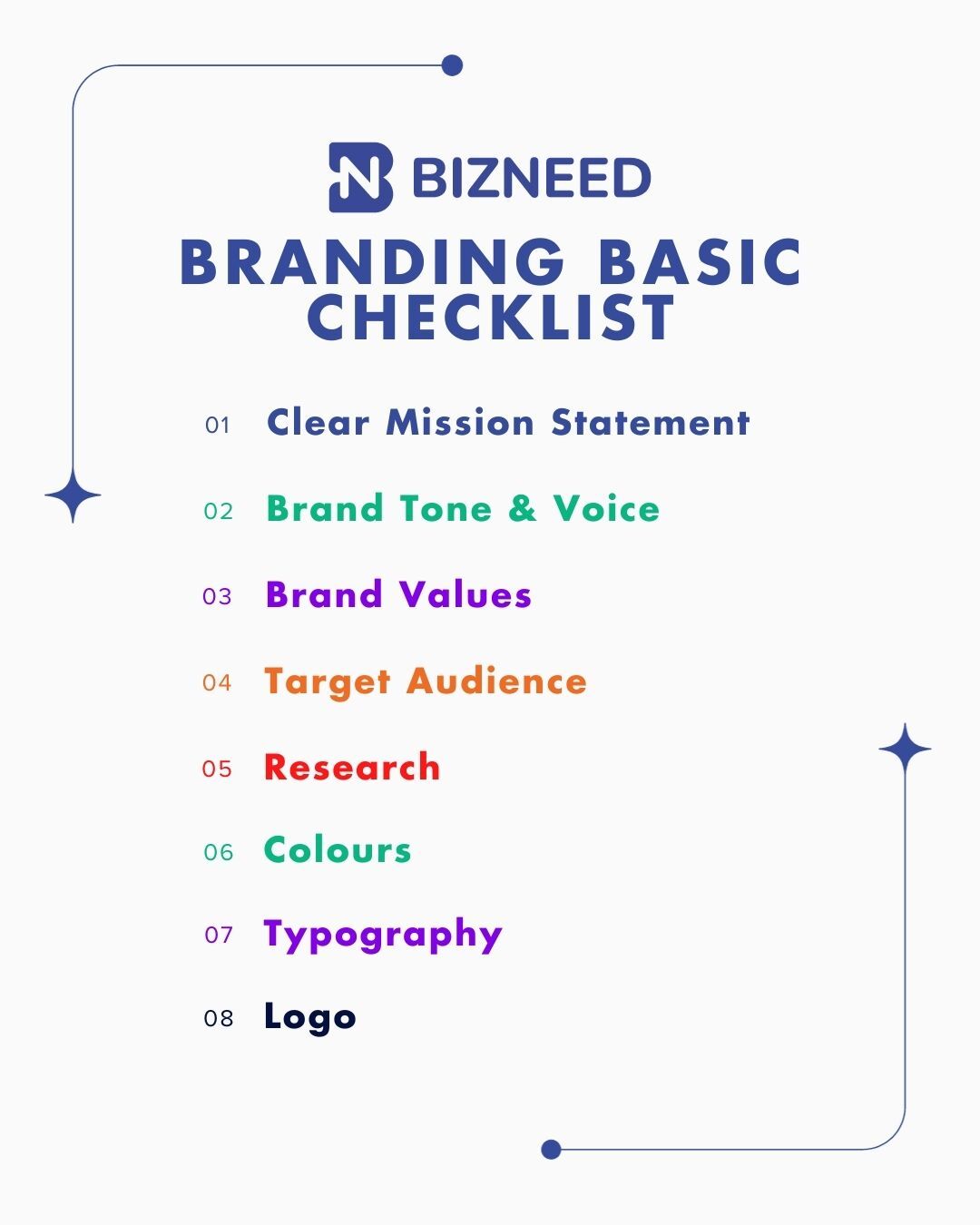 BIZNEED
BRANDING BASIC CHECKLIST

01 Clear Mission Statement

02 Brand Tone & Voice

03 Brand Values

04 Target Audience

05 Research

06 Colours

07 Typography

08 Logo